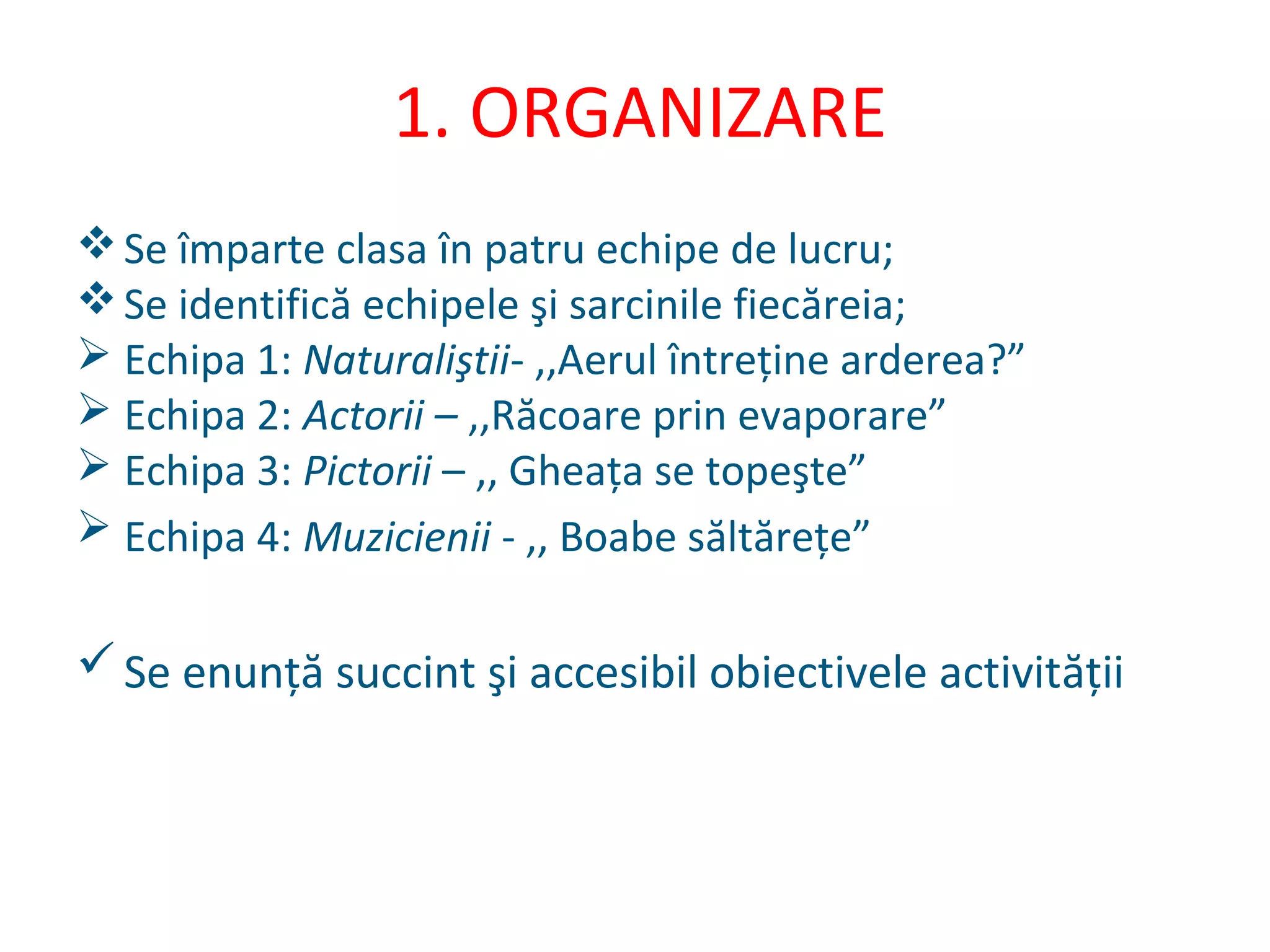 1. ORGANIZARE

❖ Se împarte clasa în patru echipe de lucru;
❖ Se identifică echipele şi sarcinile fiecăreia;
➢ Echipa 1: Naturaliştii- ,,Aerul întreține arderea?”
➢ Echipa 2: Actorii – ,,Răcoare prin evaporare”
➢ Echipa 3: Pictorii – ,, Gheața se topeşte”
➢ Echipa 4: Muzicienii - ,, Boabe săltărețe”

✓ Se enunță succint şi accesibil obiectivele activității